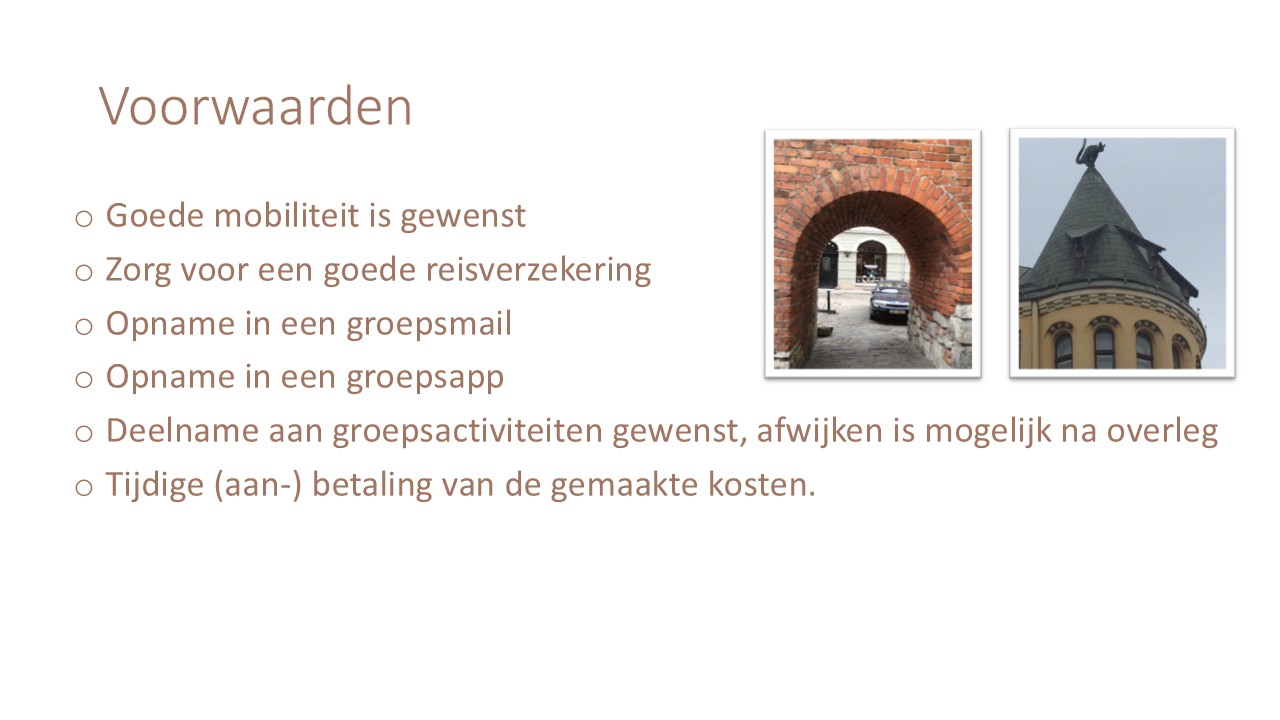 Voorwaarden

o Goede mobiliteit is gewenst
o Zorg voor een goede reisverzekering
o Opname in een groepsmail
o Opname in een groepsapp
o Deelname aan groepsactiviteiten gewenst, afwijken is mogelijk na overleg
o Tijdige (aan-) betaling van de gemaakte kosten.